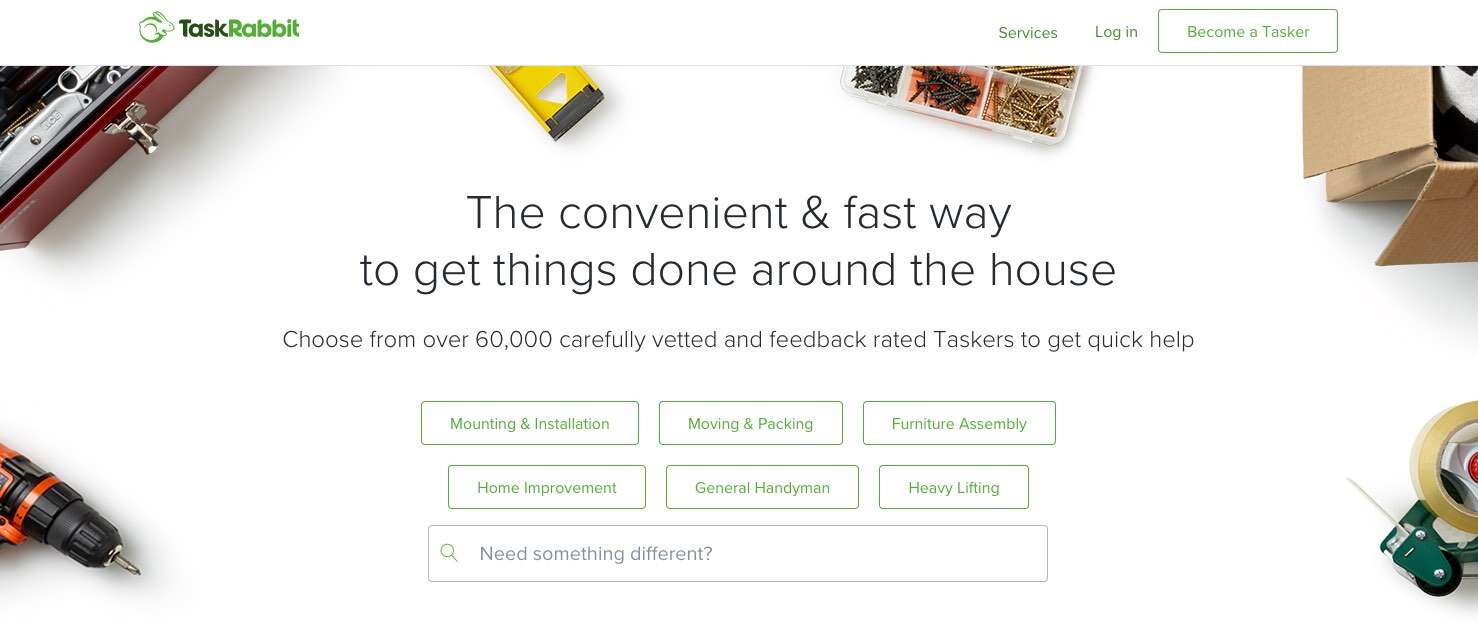 TaskRabbit

Services Log in Become a Tasker

The convenient & fast way to get things done around the house

Choose from over 60,000 carefully vetted and feedback rated Taskers to get quick help

Mounting & Installation
Moving & Packing
Furniture Assembly
Home Improvement
General Handyman
Heavy Lifting

Need something different?